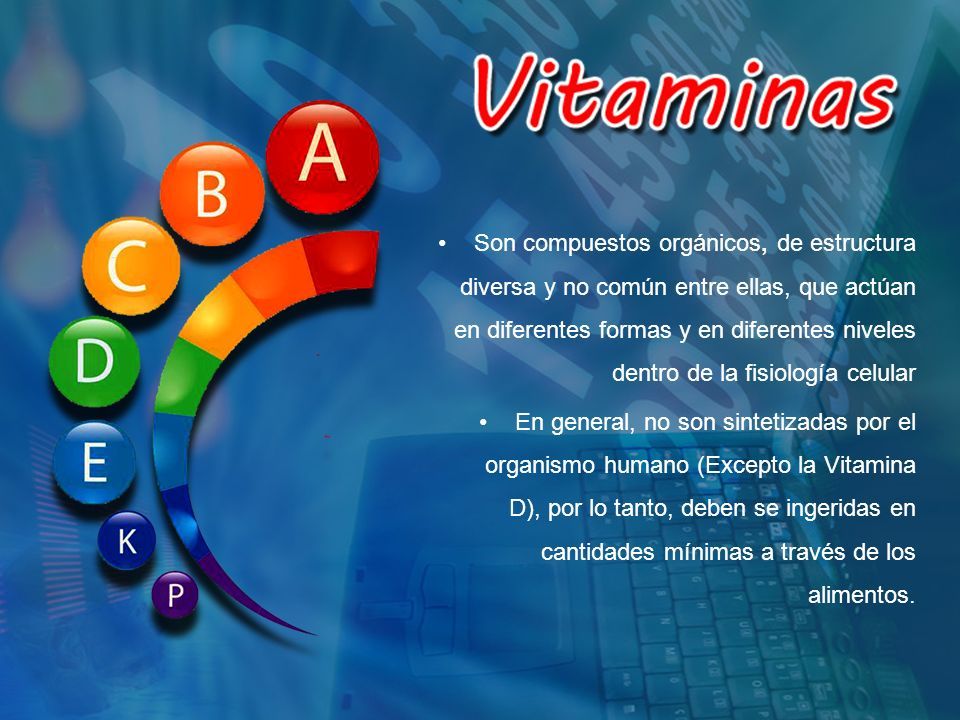 Vitaminas

A
B
C
D
E
K
P

• Son compuestos orgánicos, de estructura diversa y no común entre ellas, que actúan en diferentes formas y en diferentes niveles dentro de la fisiología celular

• En general, no son sintetizadas por el organismo humano (Excepto la Vitamina D), por lo tanto, deben se ingeridas en cantidades mínimas a través de los alimentos.